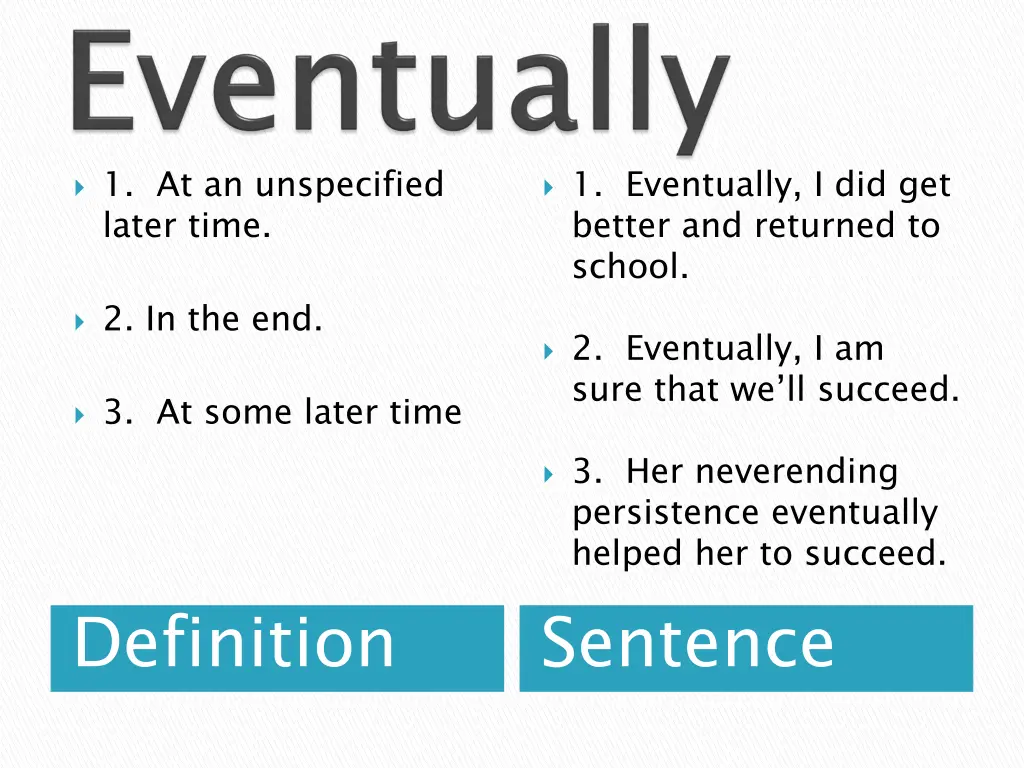 Eventually

1. At an unspecified later time.

2. In the end.

3. At some later time

Definition

1. Eventually, I did get better and returned to school.

2. Eventually, I am sure that we'll succeed.

3. Her neverending persistence eventually helped her to succeed.

Sentence